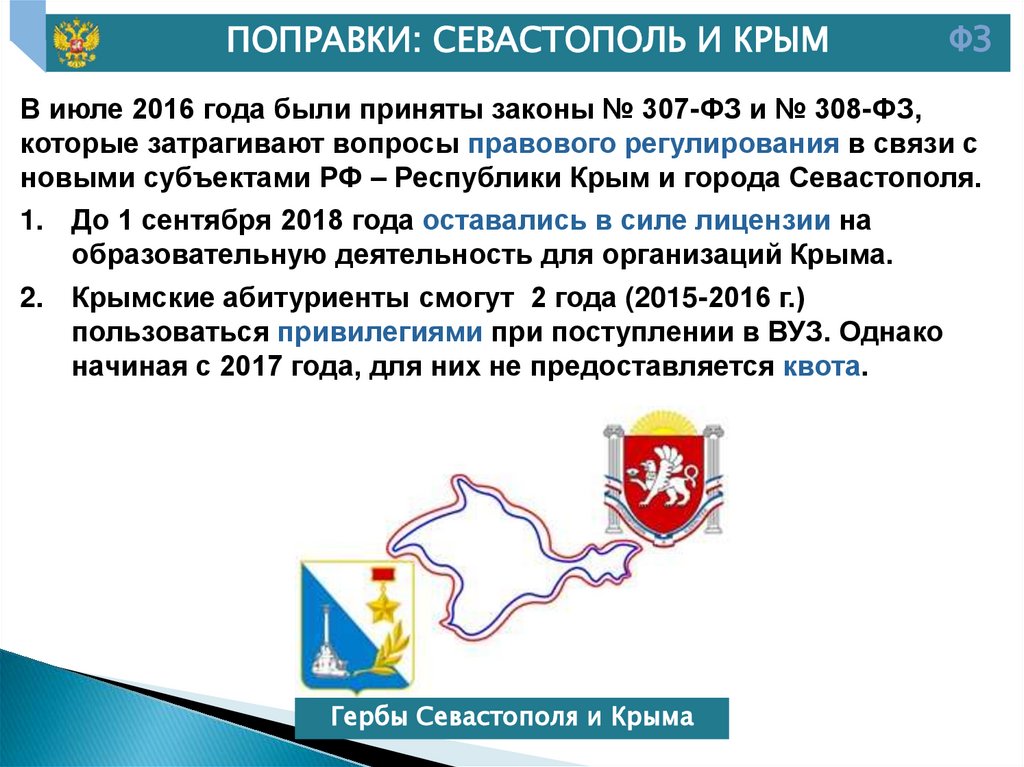 ПОПРАВКИ: СЕВАСТОПОЛЬ И КРЫМ

ФЗ

В июле 2016 года были приняты законы № 307-ФЗ и № 308-ФЗ, которые затрагивают вопросы правового регулирования в связи с новыми субъектами РФ – Республики Крым и города Севастополя.

1. До 1 сентября 2018 года оставались в силе лицензии на образовательную деятельность для организаций Крыма.

2. Крымские абитуриенты смогут 2 года (2015-2016 г.) пользоваться привилегиями при поступлении в ВУЗ. Однако начиная с 2017 года, для них не предоставляется квота.

Гербы Севастополя и Крыма